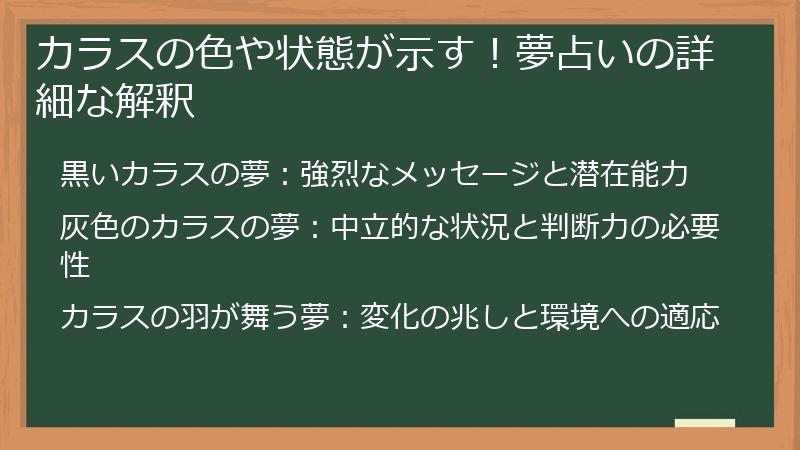 カラスの色や状態が示す！夢占いの詳細な解釈

黒いカラスの夢：強烈なメッセージと潜在能力

灰色のカラスの夢：中立的な状況と判断力の必要性

カラスの羽が舞う夢：変化の兆しと環境への適応